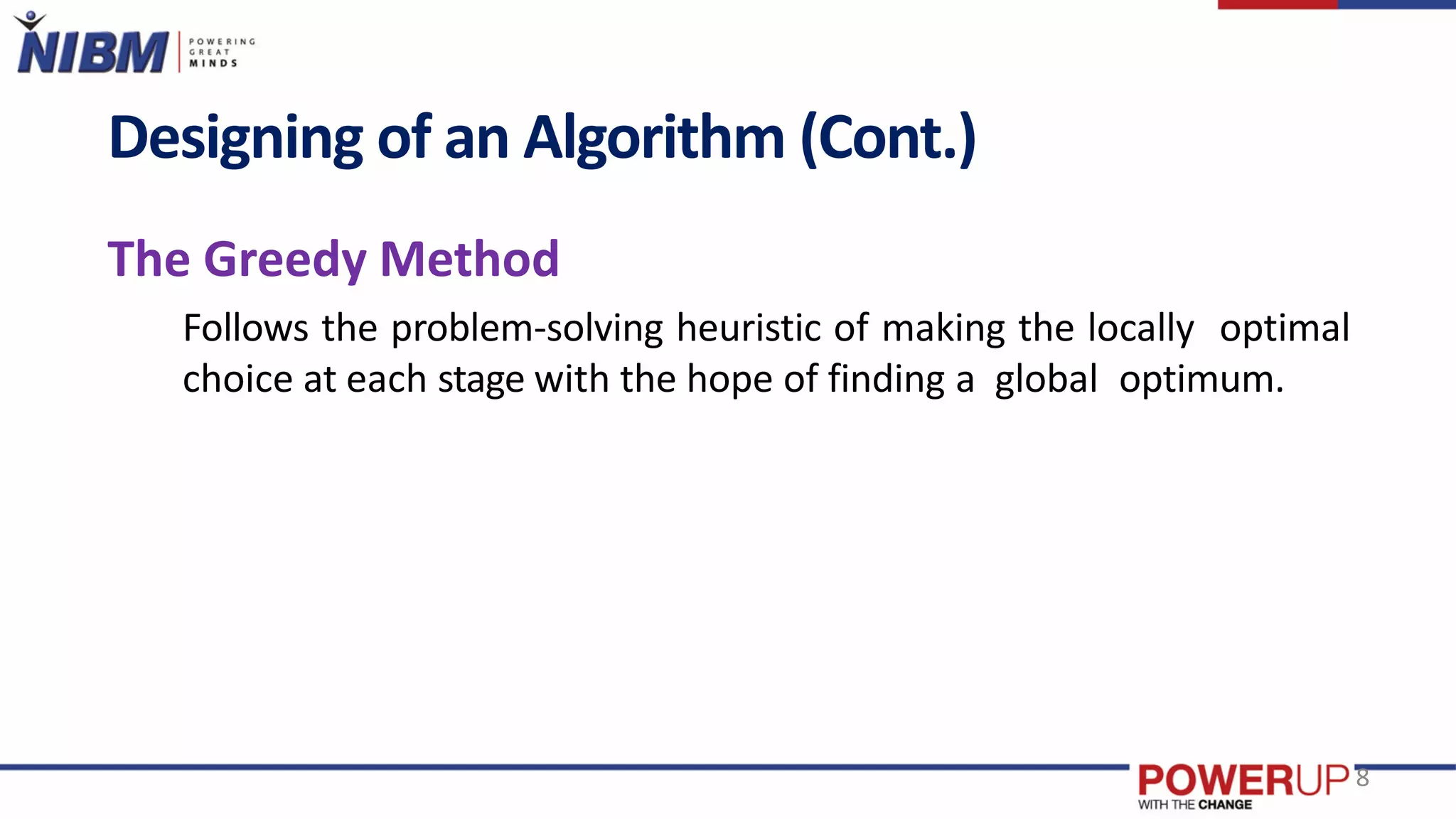 NIBM POWERING GREAT MINDS

Designing of an Algorithm (Cont.)

The Greedy Method

Follows the problem-solving heuristic of making the locally optimal choice at each stage with the hope of finding a global optimum.

POWERUP WITH THE CHANGE

8